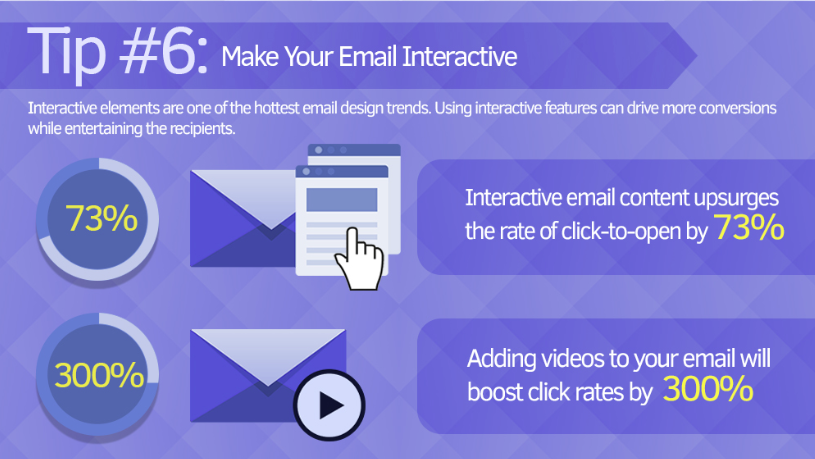 Tip #6: Make Your Email Interactive

Interactive elements are one of the hottest email design trends. Using interactive features can drive more conversions while entertaining the recipients.

73%

Interactive email content upsurges the rate of click-to-open by 73%

300%

Adding videos to your email will boost click rates by 300%